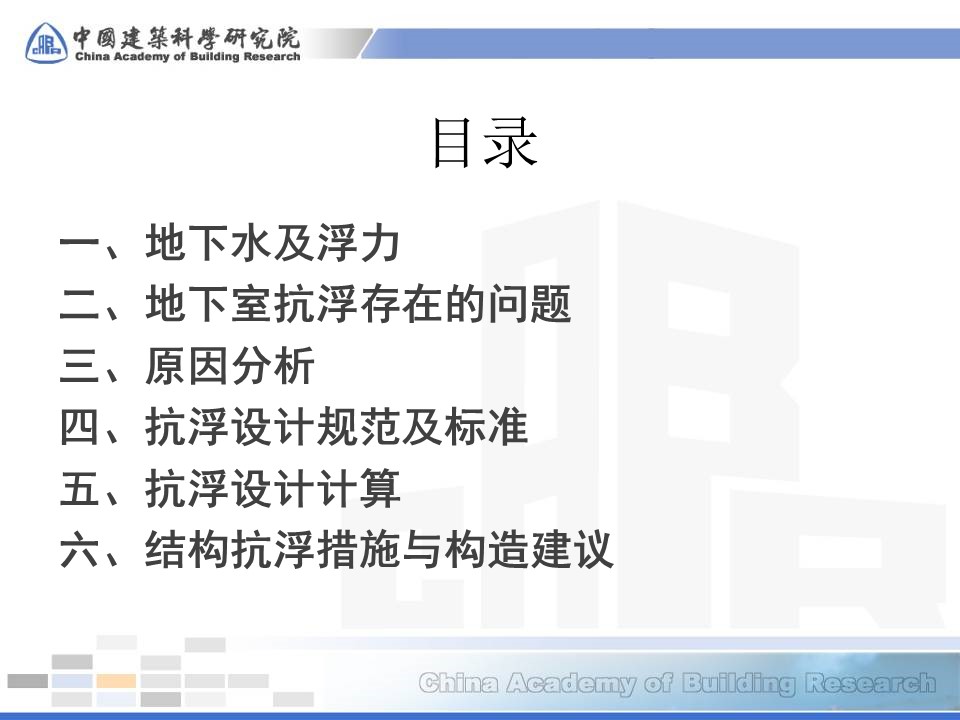 中國建築科學研究院
China Academy of Building Research

目录

一、地下水及浮力
二、地下室抗浮存在的问题
三、原因分析
四、抗浮设计规范及标准
五、抗浮设计计算
六、结构抗浮措施与构造建议

China Academy of Building Research